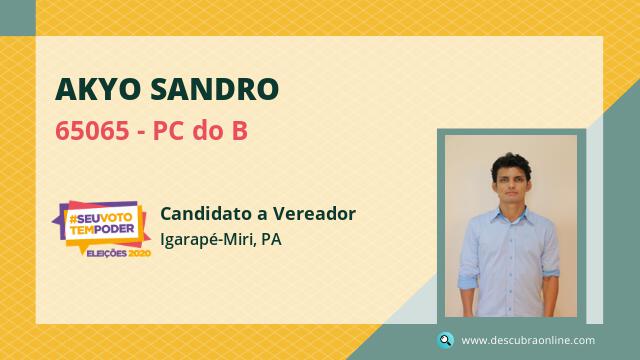 AKYO SANDRO
65065 - PC do B

#SEUVOTO TEMPODER
ELEIÇÕES 2020

Candidato a Vereador
Igarapé-Miri, PA

www.descubraonline.com